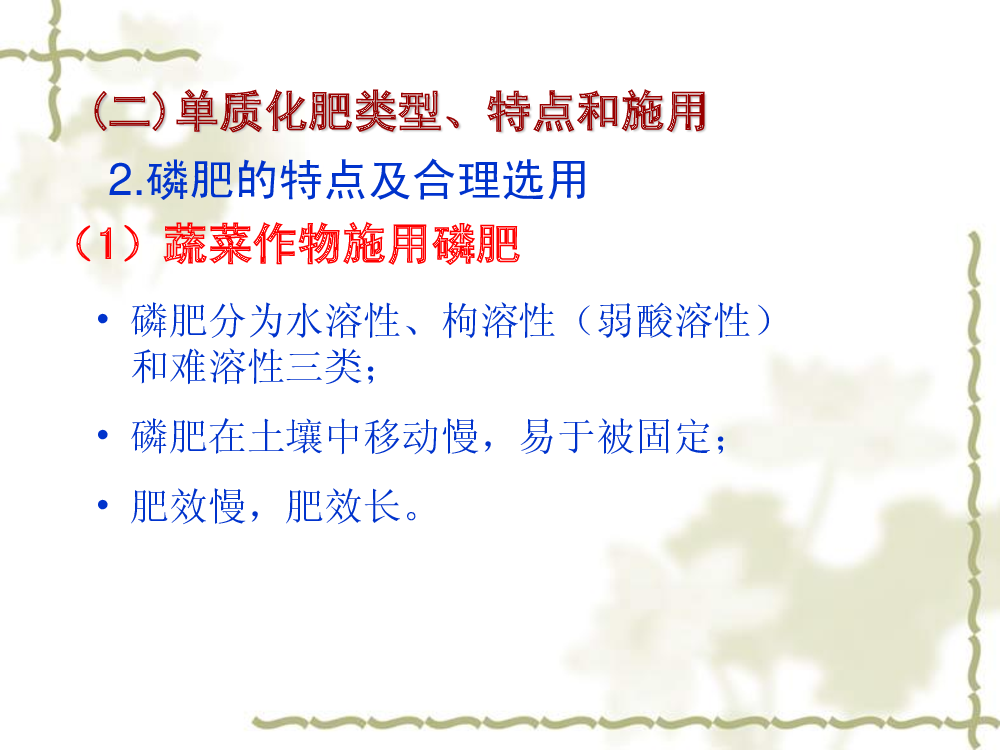 (二)单质化肥类型、特点和施用

2.磷肥的特点及合理选用

（1）蔬菜作物施用磷肥

• 磷肥分为水溶性、枸溶性（弱酸溶性）和难溶性三类；

• 磷肥在土壤中移动慢，易于被固定；

• 肥效慢，肥效长。